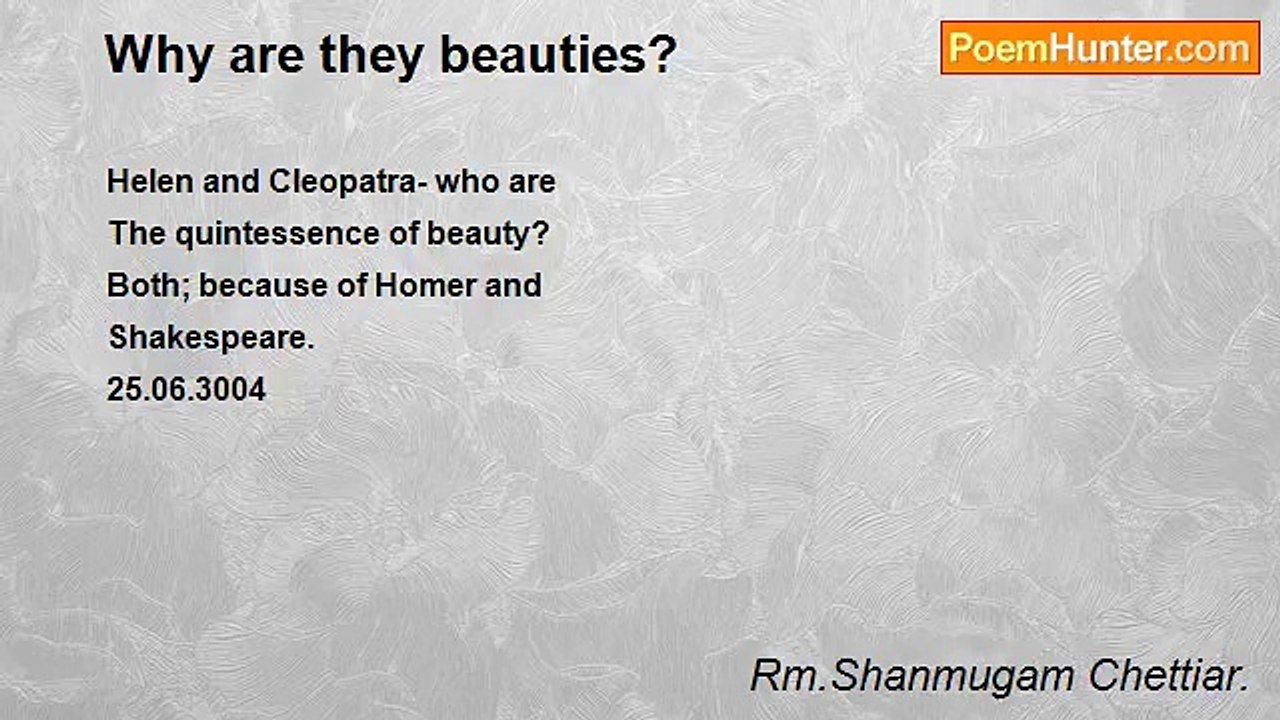 Why are they beauties?

PoemHunter.com

Helen and Cleopatra- who are
The quintessence of beauty?
Both; because of Homer and
Shakespeare.
25.06.3004

Rm.Shanmugam Chettiar.